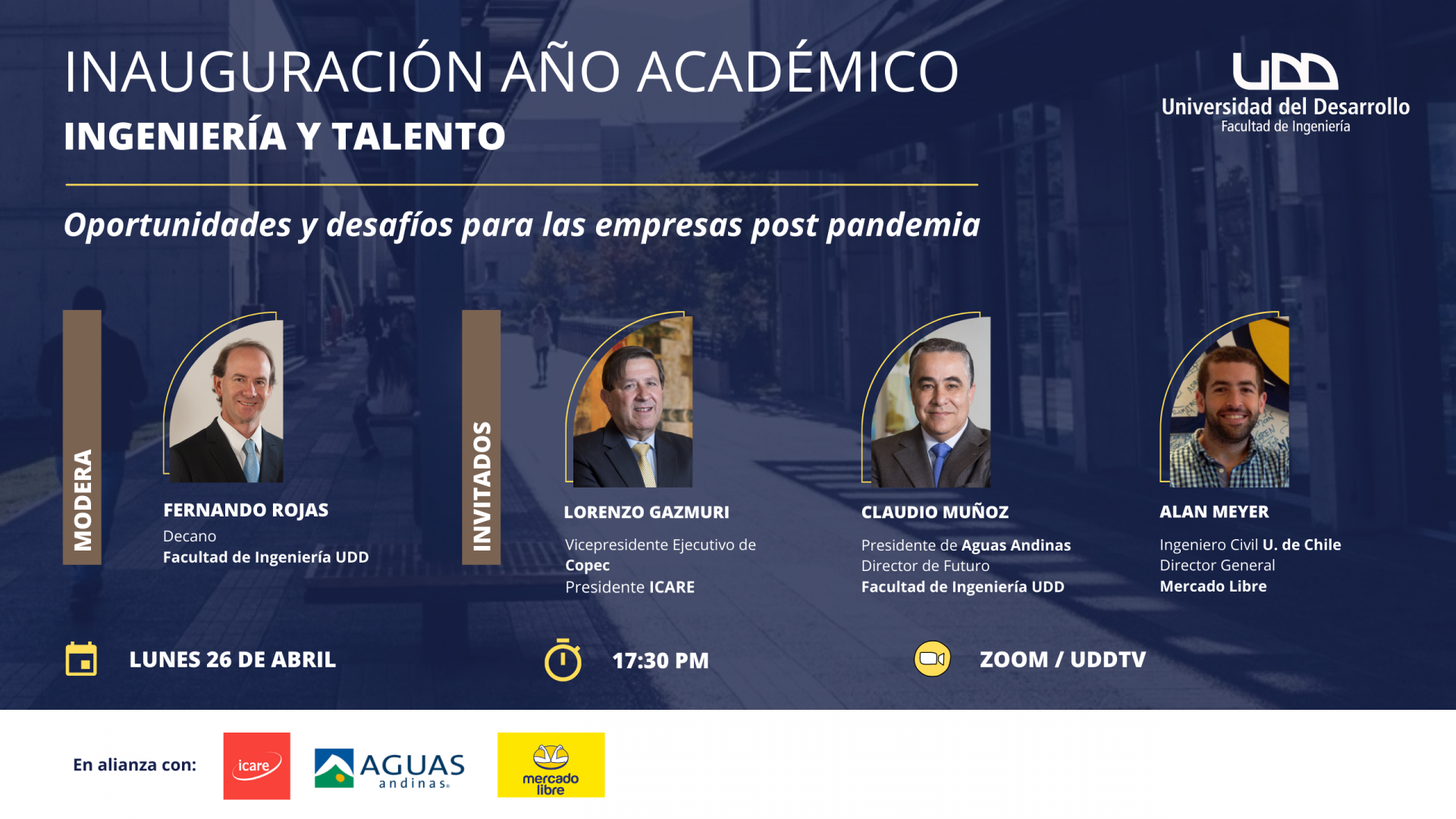 INAUGURACIÓN AÑO ACADÉMICO

INGENIERÍA Y TALENTO

UDD
Universidad del Desarrollo
Facultad de Ingeniería

Oportunidades y desafíos para las empresas post pandemia

MODERA

FERNANDO ROJAS
Decano
Facultad de Ingeniería UDD

INVITADOS

LORENZO GAZMURI
Vicepresidente Ejecutivo de Copec
Presidente ICARE

CLAUDIO MUÑOZ
Presidente de Aguas Andinas
Director de Futuro
Facultad de Ingeniería UDD

ALAN MEYER
Ingeniero Civil U. de Chile
Director General
Mercado Libre

LUNES 26 DE ABRIL

17:30 PM

ZOOM / UDDTV

En alianza con:

icare

AGUAS andinas

mercado libre